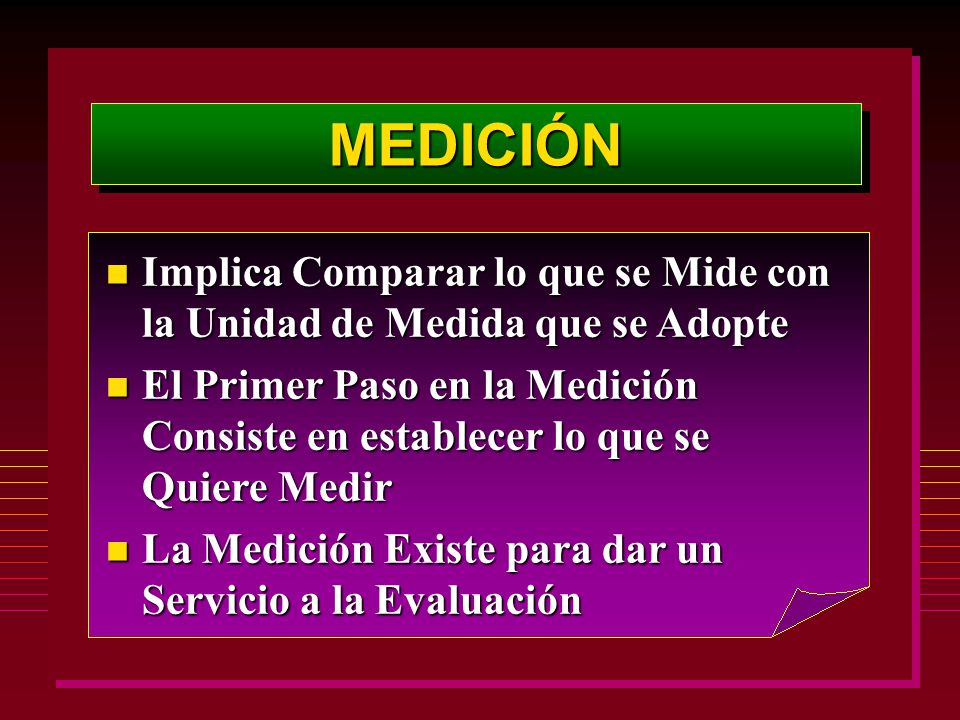 MEDICIÓN

- Implica Comparar lo que se Mide con la Unidad de Medida que se Adopte
- El Primer Paso en la Medición Consiste en establecer lo que se Quiere Medir
- La Medición Existe para dar un Servicio a la Evaluación